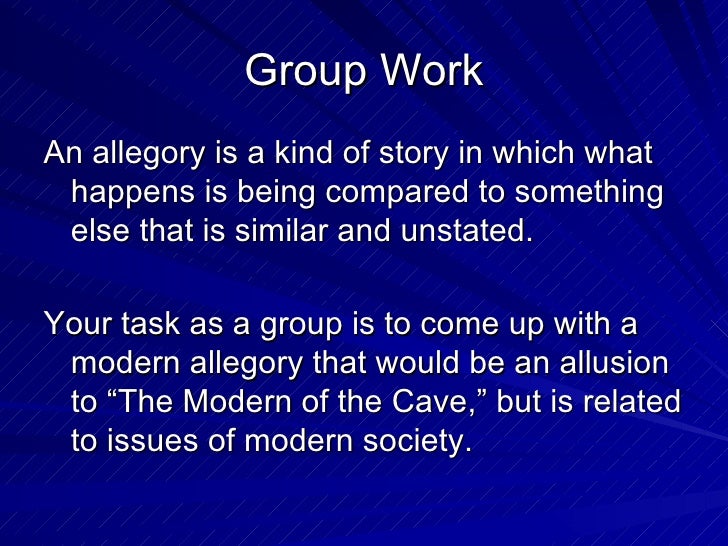 Group Work

An allegory is a kind of story in which what happens is being compared to something else that is similar and unstated.

Your task as a group is to come up with a modern allegory that would be an allusion to “The Modern of the Cave,” but is related to issues of modern society.